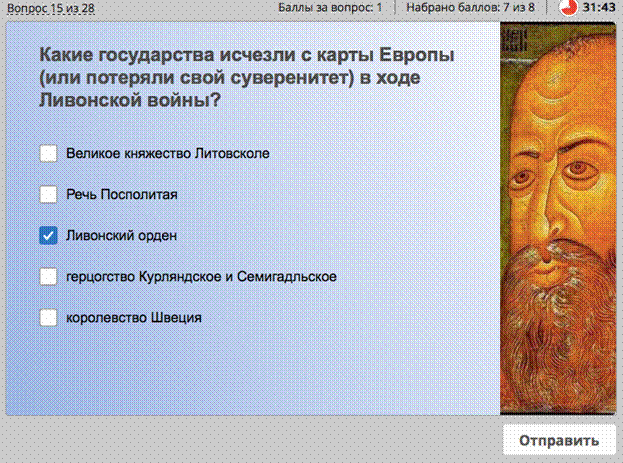 Вопрос 15 из 28

Баллы за вопрос: 1

Набрано баллов: 7 из 8

31:43

Какие государства исчезли с карты Европы (или потеряли свой суверенитет) в ходе Ливонской войны?

Великое княжество Литовсколе

Речь Посполитая

Ливонский орден

герцогство Курляндское и Семигадльское

королевство Швеция

Отправить